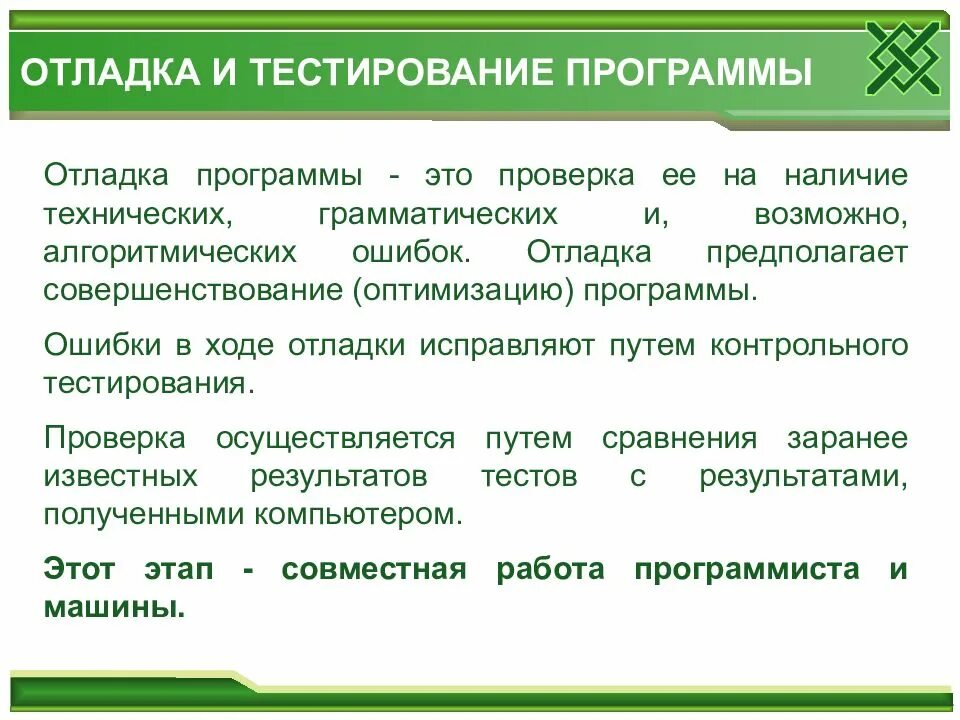 ОТЛАДКА И ТЕСТИРОВАНИЕ ПРОГРАММЫ

Отладка программы - это проверка ее на наличие технических, грамматических и, возможно, алгоритмических ошибок. Отладка предполагает совершенствование (оптимизацию) программы.

Ошибки в ходе отладки исправляют путем контрольного тестирования.

Проверка осуществляется путем сравнения заранее известных результатов тестов с результатами, полученными компьютером.

Этот этап - совместная работа программиста и машины.